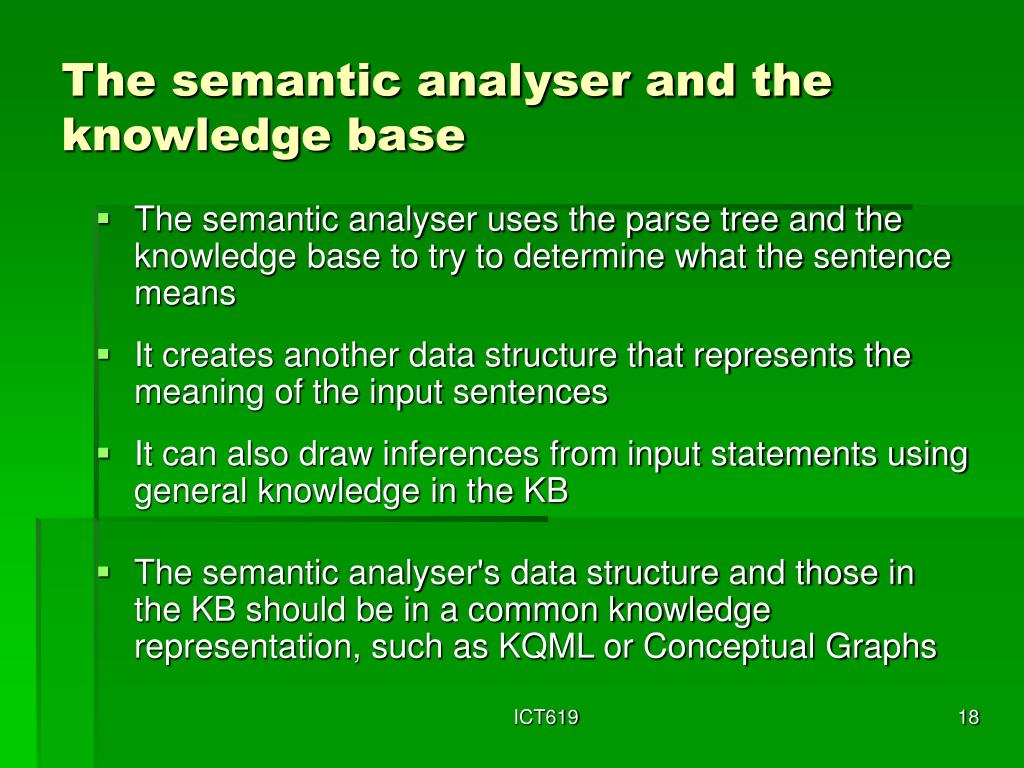 The semantic analyser and the knowledge base

▪ The semantic analyser uses the parse tree and the knowledge base to try to determine what the sentence means

▪ It creates another data structure that represents the meaning of the input sentences

▪ It can also draw inferences from input statements using general knowledge in the KB

▪ The semantic analyser's data structure and those in the KB should be in a common knowledge representation, such as KQML or Conceptual Graphs

ICT619

18